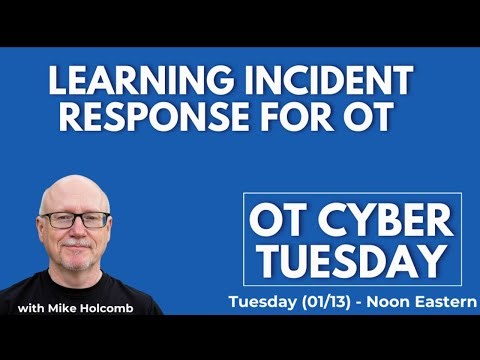 LEARNING INCIDENT RESPONSE FOR OT

OT CYBER TUESDAY

with Mike Holcomb

Tuesday (01/13) - Noon Eastern